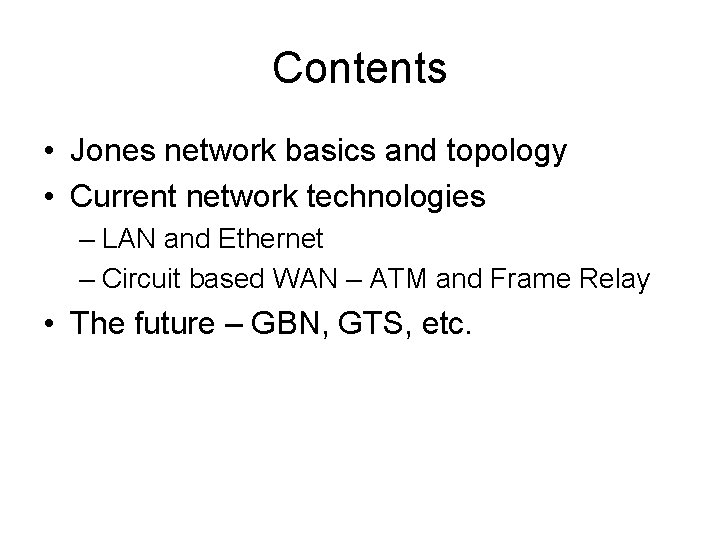 Contents

• Jones network basics and topology
• Current network technologies
  – LAN and Ethernet
  – Circuit based WAN – ATM and Frame Relay
• The future – GBN, GTS, etc.